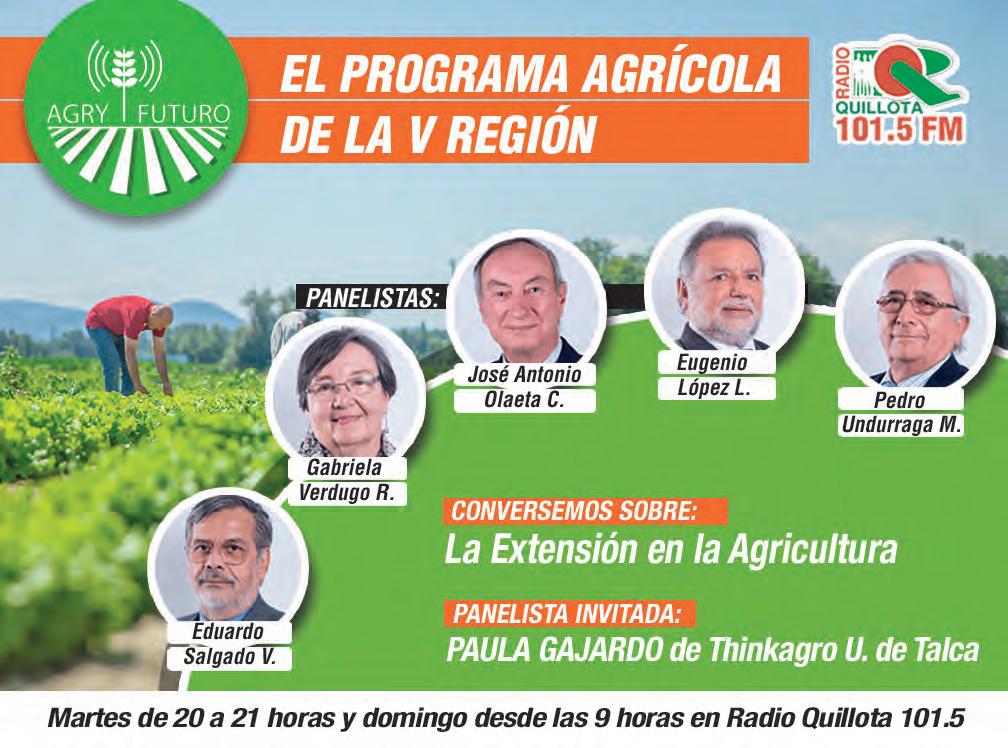 AGRY FUTURO

EL PROGRAMA AGRÍCOLA DE LA V REGIÓN

RADIO QUILLOTA 101.5 FM

PANELISTAS:

José Antonio Olaeta C.

Eugenio López L.

Pedro Undurraga M.

Gabriela Verdugo R.

Eduardo Salgado V.

CONVERSEMOS SOBRE:
La Extensión en la Agricultura

PANELISTA INVITADA:
PAULA GAJARDO de Thinkagro U. de Talca

Martes de 20 a 21 horas y domingo desde las 9 horas en Radio Quillota 101.5